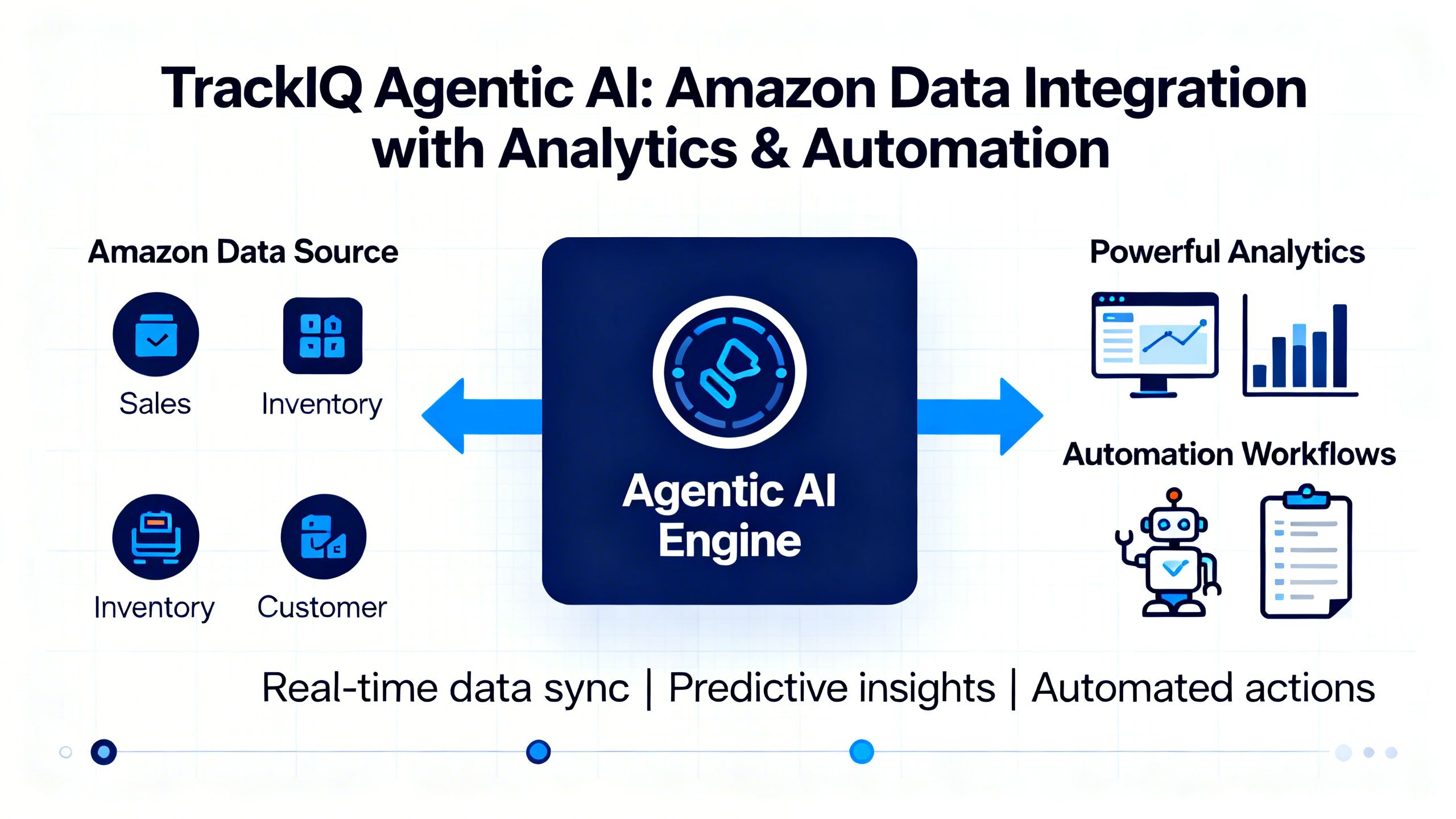 TrackIQ Agentic AI: Amazon Data Integration with Analytics & Automation

Amazon Data Source

Sales

Inventory

Inventory

Customer

Agentic AI Engine

Powerful Analytics

Automation Workflows

Real-time data sync | Predictive insights | Automated actions